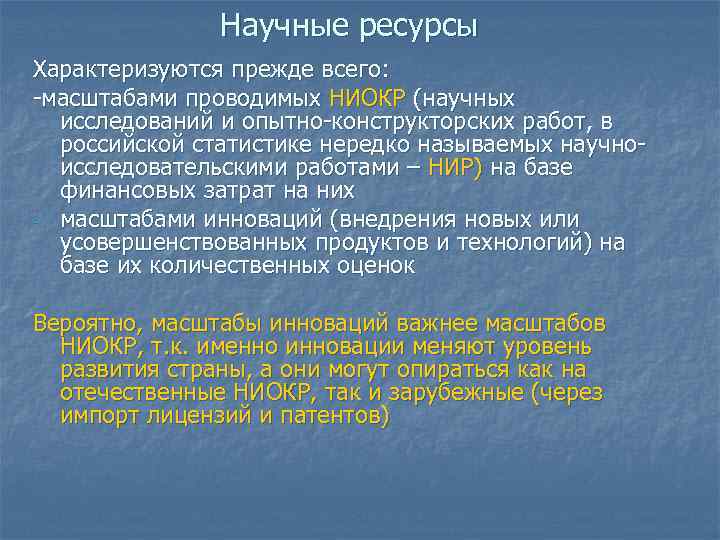 Научные ресурсы

Характеризуются прежде всего:
-масштабами проводимых НИОКР (научных исследований и опытно-конструкторских работ, в российской статистике нередко называемых научно-исследовательскими работами – НИР) на базе финансовых затрат на них

- масштабами инноваций (внедрения новых или усовершенствованных продуктов и технологий) на базе их количественных оценок

Вероятно, масштабы инноваций важнее масштабов НИОКР, т.к. именно инновации меняют уровень развития страны, а они могут опираться как на отечественные НИОКР, так и зарубежные (через импорт лицензий и патентов)